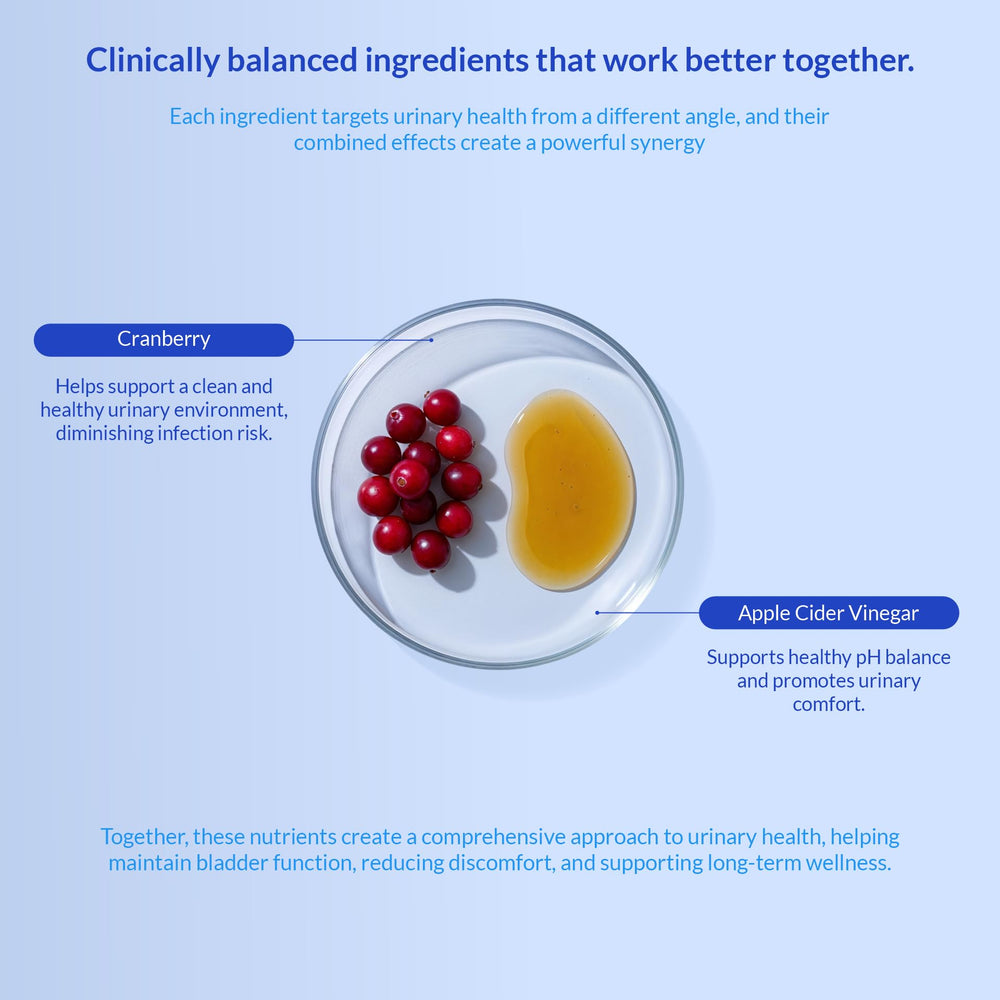 Clinically balanced ingredients that work better together.

Each ingredient targets urinary health from a different angle, and their combined effects create a powerful synergy

Cranberry

Helps support a clean and healthy urinary environment, diminishing infection risk.

Apple Cider Vinegar

Supports healthy pH balance and promotes urinary comfort.

Together, these nutrients create a comprehensive approach to urinary health, helping maintain bladder function, reducing discomfort, and supporting long-term wellness.